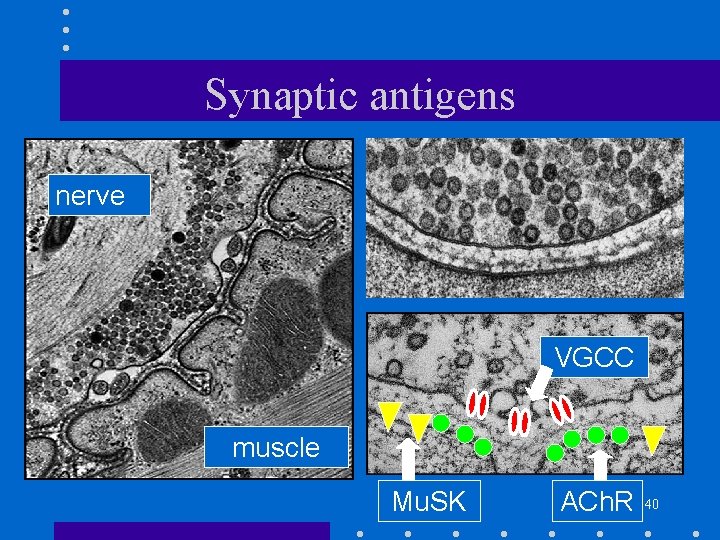 Synaptic antigens

nerve

muscle

VGCC

MuSK

AChR

40